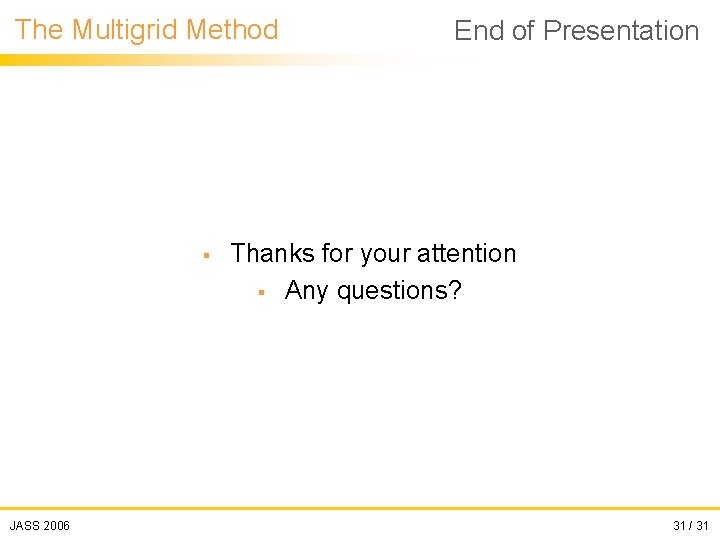 The Multigrid Method

End of Presentation

- Thanks for your attention
  - Any questions?

JASS 2006

31 / 31